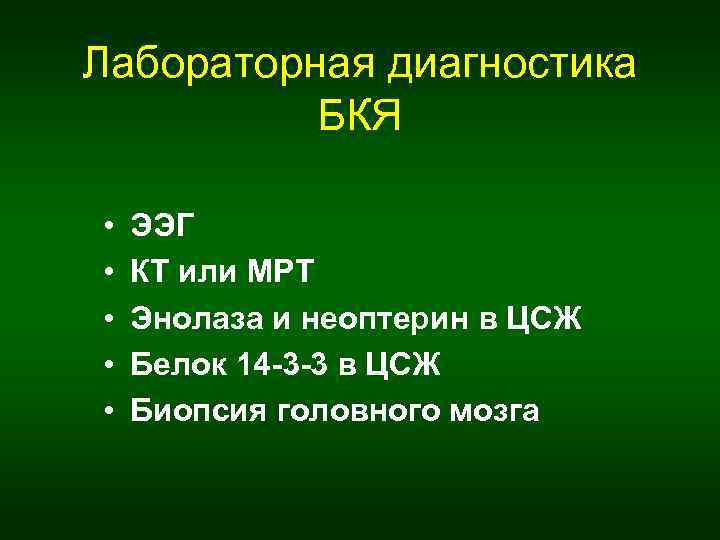 Лабораторная диагностика БКЯ

• ЭЭГ
• КТ или МРТ
• Энолаза и неоптерин в ЦСЖ
• Белок 14-3-3 в ЦСЖ
• Биопсия головного мозга